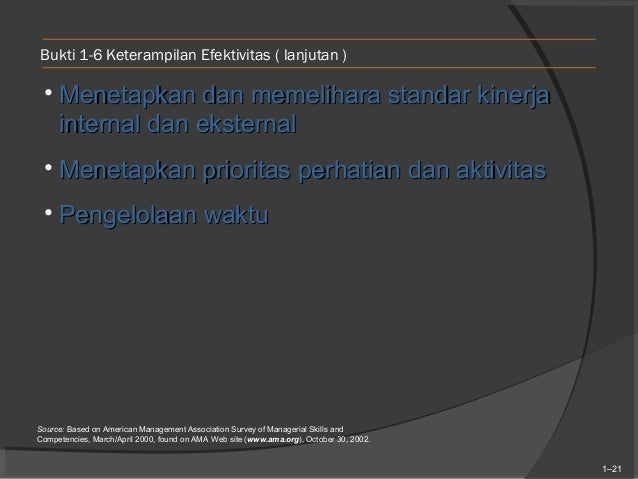 Bukti 1-6 Keterampilan Efektivitas ( lanjutan )

• Menetapkan dan memelihara standar kinerja internal dan eksternal

• Menetapkan prioritas perhatian dan aktivitas

• Pengelolaan waktu

Source: Based on American Management Association Survey of Managerial Skills and Competencies, March/April 2000, found on AMA Web site (www.ama.org), October 30, 2002.

1–21